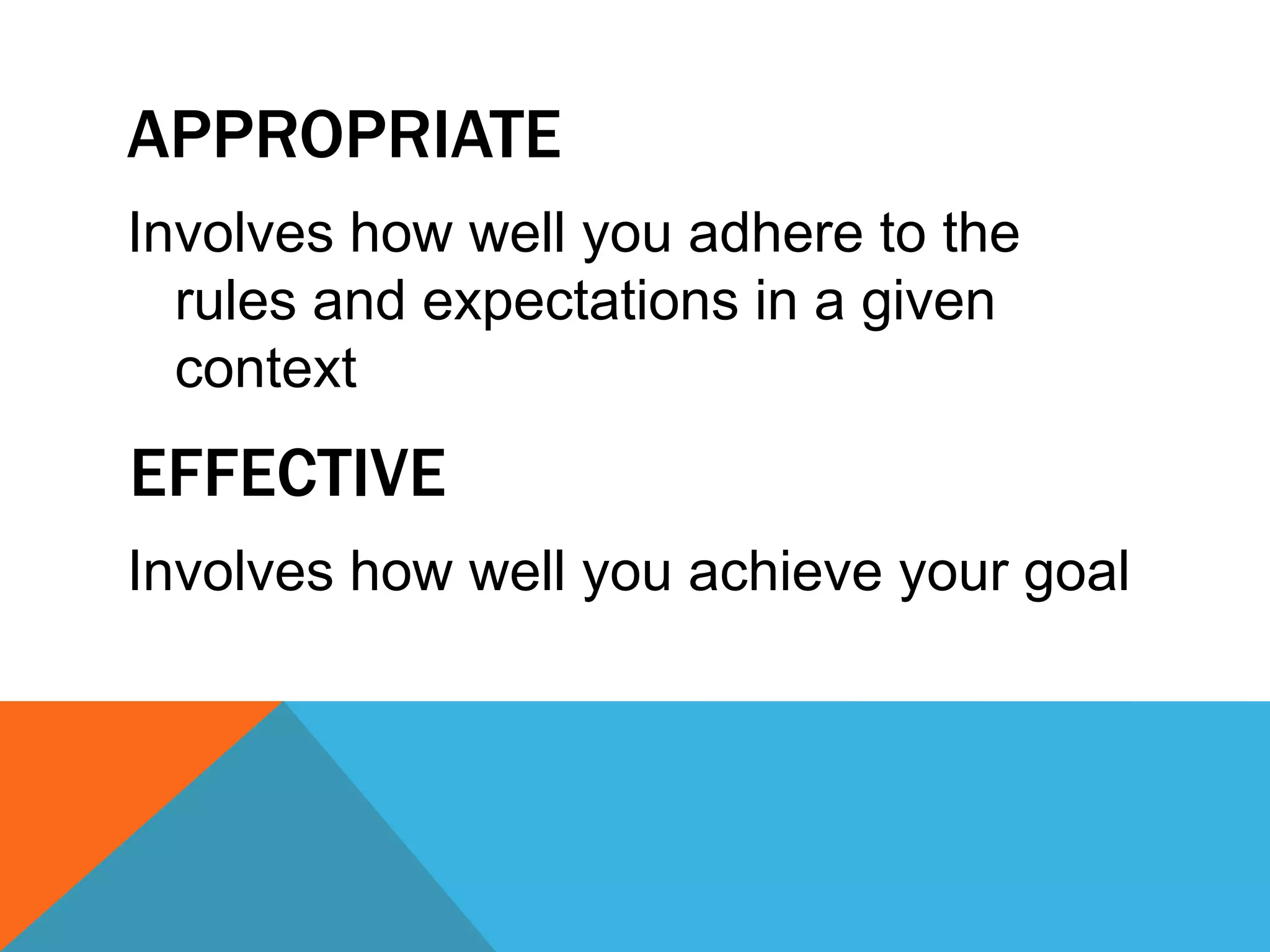 APPROPRIATE

Involves how well you adhere to the rules and expectations in a given context

EFFECTIVE

Involves how well you achieve your goal